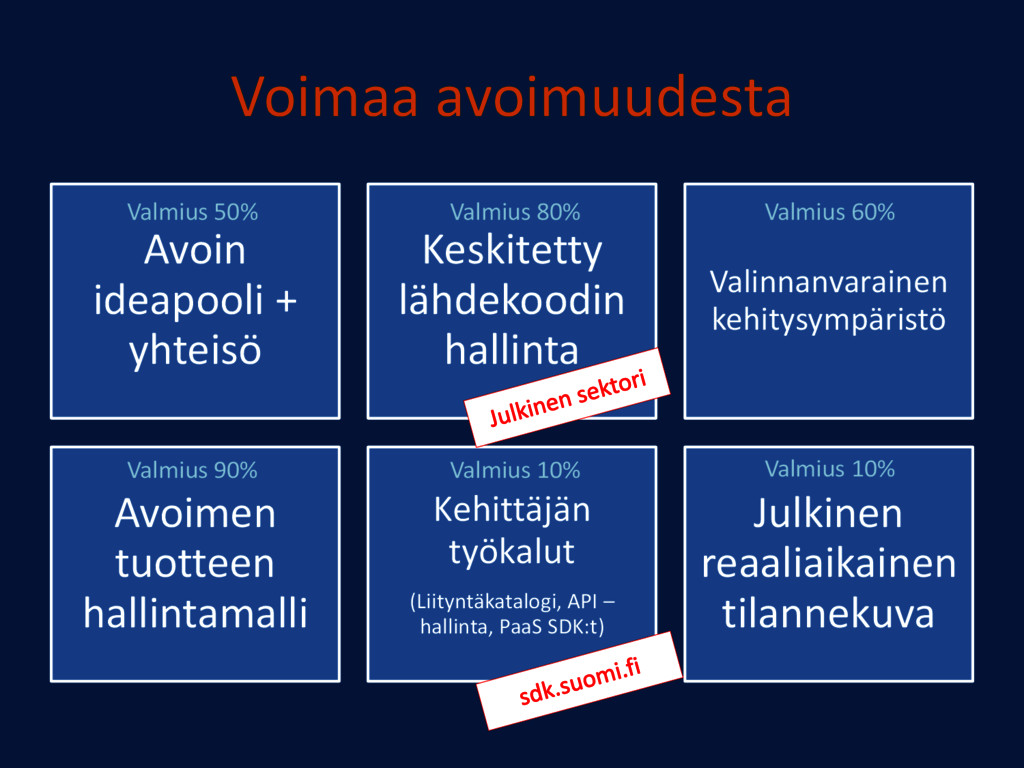 Voimaa avoimuudesta

Valmius 50%
Avoin ideapooli + yhteisö

Valmius 80%
Keskitetty lähdekoodin hallinta

Julkinen sektori

Valmius 60%
Valinnanvarainen kehitysympäristö

Valmius 90%
Avoimen tuotteen hallintamalli

Valmius 10%
Kehittäjän työkalut
(Liityntäkatalogi, API – hallinta, PaaS SDK:t)

sdk.suomi.fi

Valmius 10%
Julkinen reaaliaikainen tilannekuva